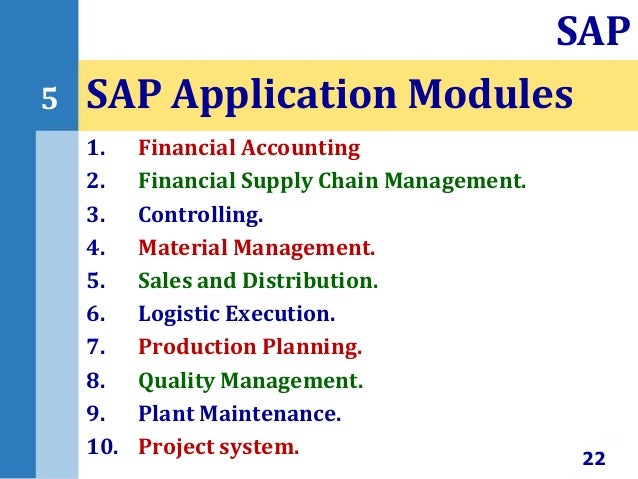 SAP

5 SAP Application Modules

1. Financial Accounting
2. Financial Supply Chain Management.
3. Controlling.
4. Material Management.
5. Sales and Distribution.
6. Logistic Execution.
7. Production Planning.
8. Quality Management.
9. Plant Maintenance.
10. Project system.

22